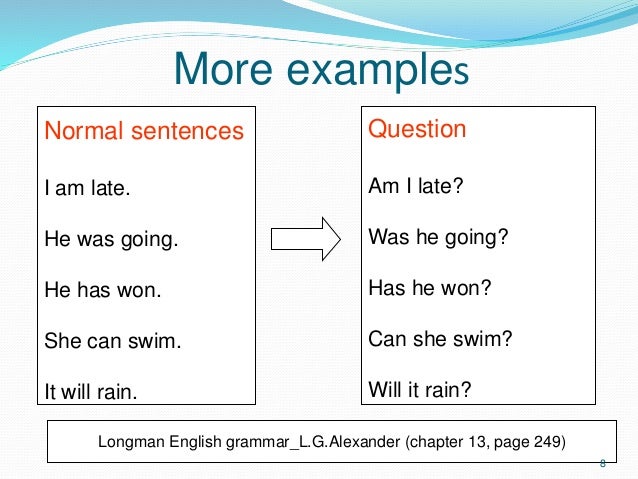 More examples

Normal sentences

I am late.

He was going.

He has won.

She can swim.

It will rain.

Question

Am I late?

Was he going?

Has he won?

Can she swim?

Will it rain?

Longman English grammar_L.G.Alexander (chapter 13, page 249)

8